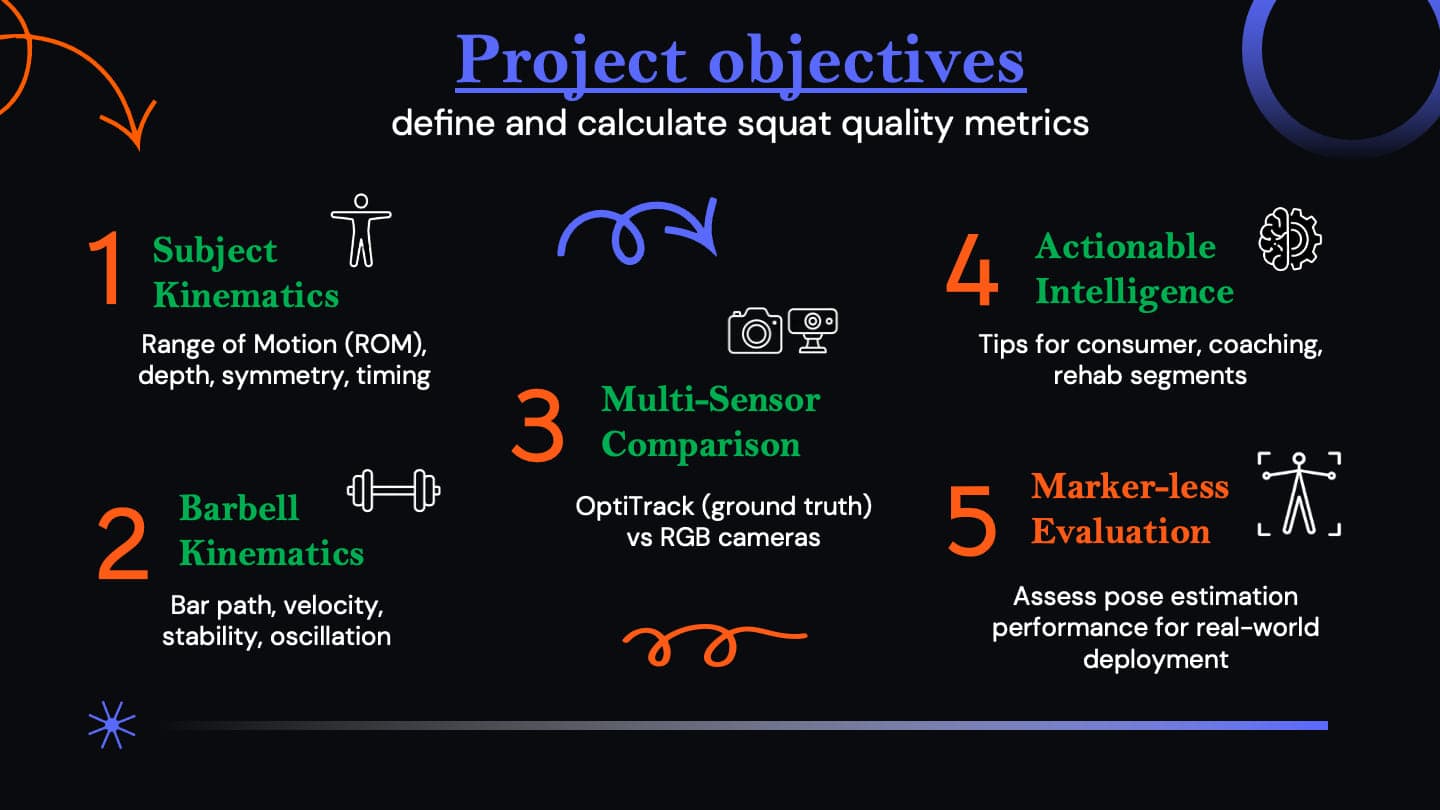 Project objectives
define and calculate squat quality metrics

1 Subject Kinematics
Range of Motion (ROM), depth, symmetry, timing

2 Barbell Kinematics
Bar path, velocity, stability, oscillation

3 Multi-Sensor Comparison
OptiTrack (ground truth) vs RGB cameras

4 Actionable Intelligence
Tips for consumer, coaching, rehab segments

5 Marker-less Evaluation
Assess pose estimation performance for real-world deployment